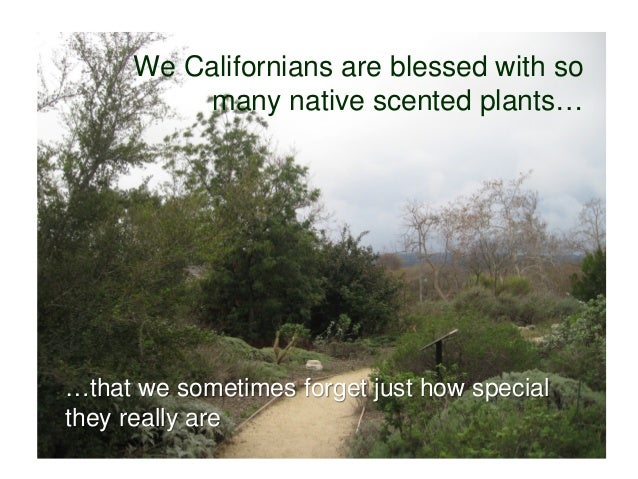 We Californians are blessed with so many native scented plants…

…that we sometimes forget just how special they really are